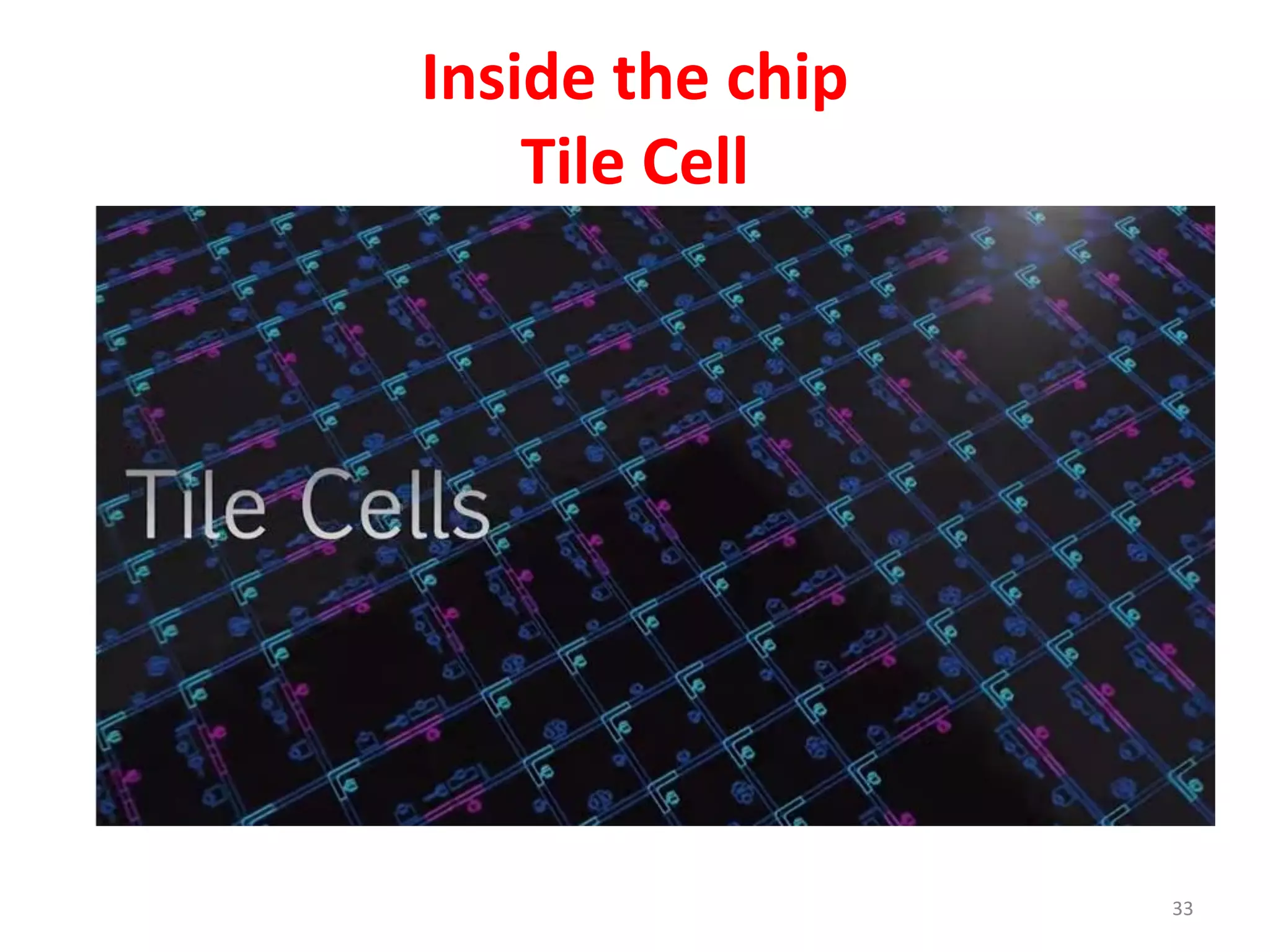 Inside the chip
Tile Cell

Tile Cells

33